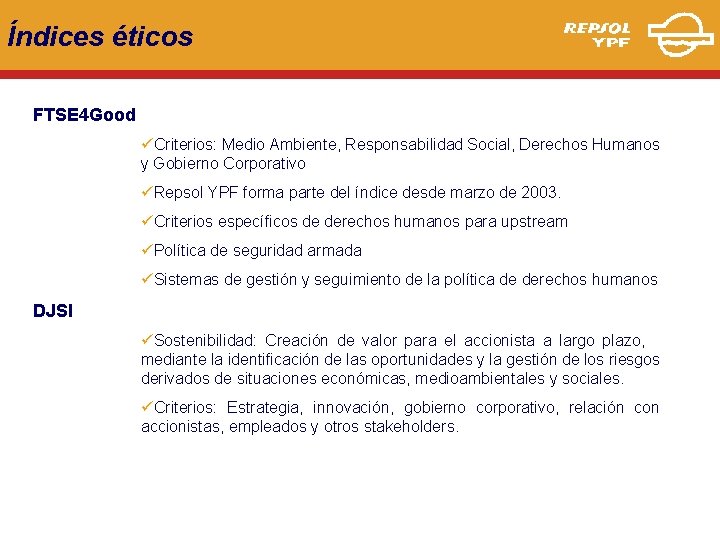 Índices éticos

REPSOL YPF

FTSE4Good

✓Criterios: Medio Ambiente, Responsabilidad Social, Derechos Humanos y Gobierno Corporativo

✓Repsol YPF forma parte del índice desde marzo de 2003.

✓Criterios específicos de derechos humanos para upstream

✓Política de seguridad armada

✓Sistemas de gestión y seguimiento de la política de derechos humanos

DJSI

✓Sostenibilidad: Creación de valor para el accionista a largo plazo, mediante la identificación de las oportunidades y la gestión de los riesgos derivados de situaciones económicas, medioambientales y sociales.

✓Criterios: Estrategia, innovación, gobierno corporativo, relación con accionistas, empleados y otros stakeholders.